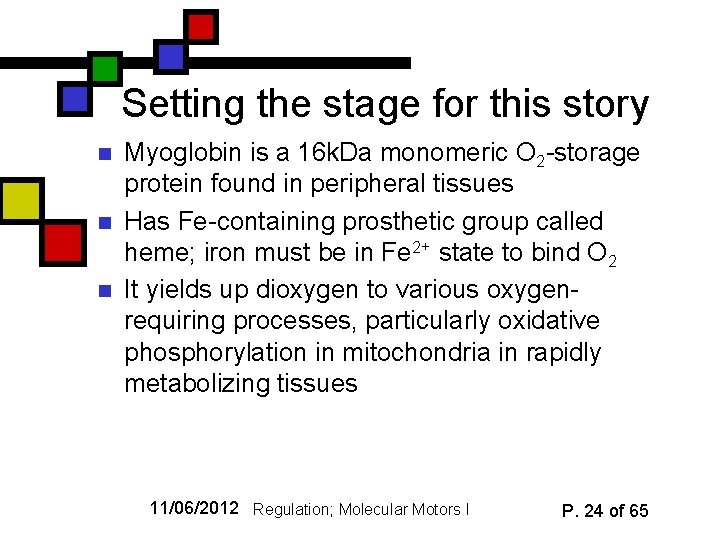 Setting the stage for this story

- Myoglobin is a 16kDa monomeric $O_2$-storage protein found in peripheral tissues
- Has Fe-containing prosthetic group called heme; iron must be in $Fe^{2+}$ state to bind $O_2$
- It yields up dioxygen to various oxygen-requiring processes, particularly oxidative phosphorylation in mitochondria in rapidly metabolizing tissues

11/06/2012 Regulation; Molecular Motors I P. 24 of 65